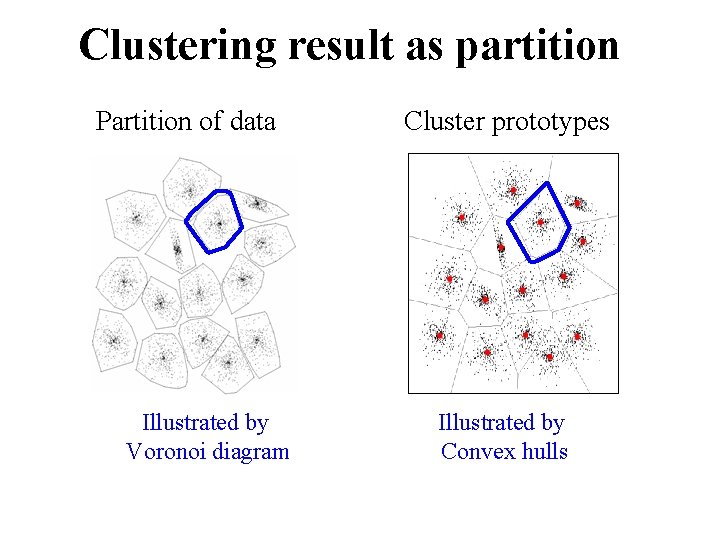 Clustering result as partition

Partition of data

Illustrated by Voronoi diagram

Cluster prototypes

Illustrated by Convex hulls